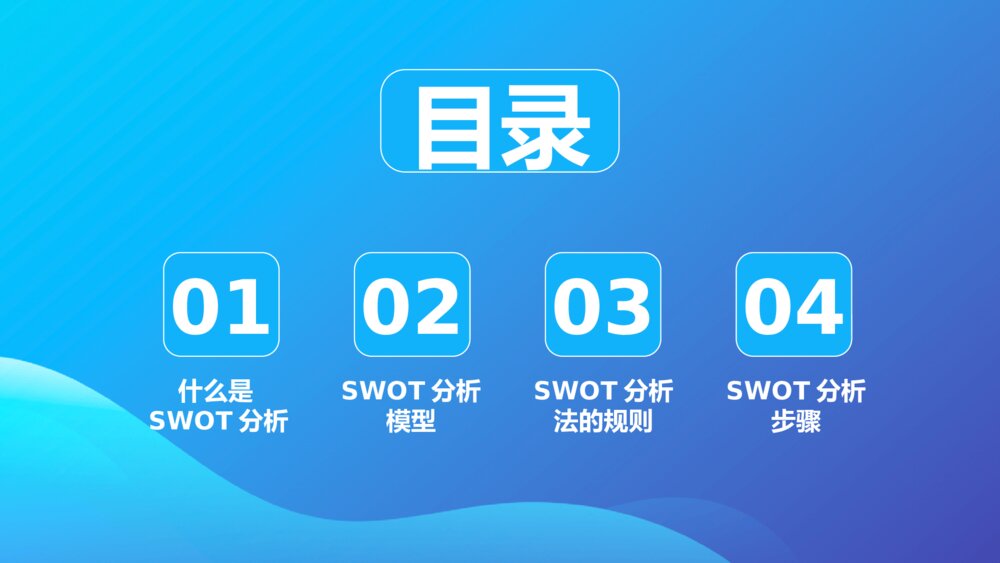 目录

01
什么是
SWOT 分析

02
SWOT 分析
模型

03
SWOT 分析
法的规则

04
SWOT 分析
步骤